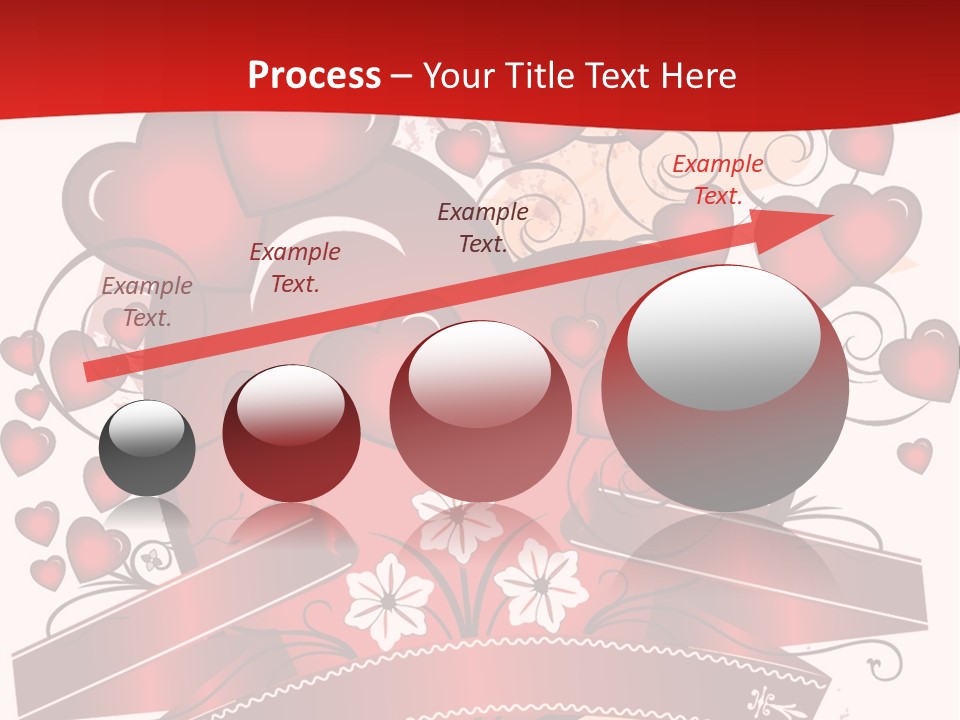 Process – Your Title Text Here

Example Text.

Example Text.

Example Text.

Example Text.